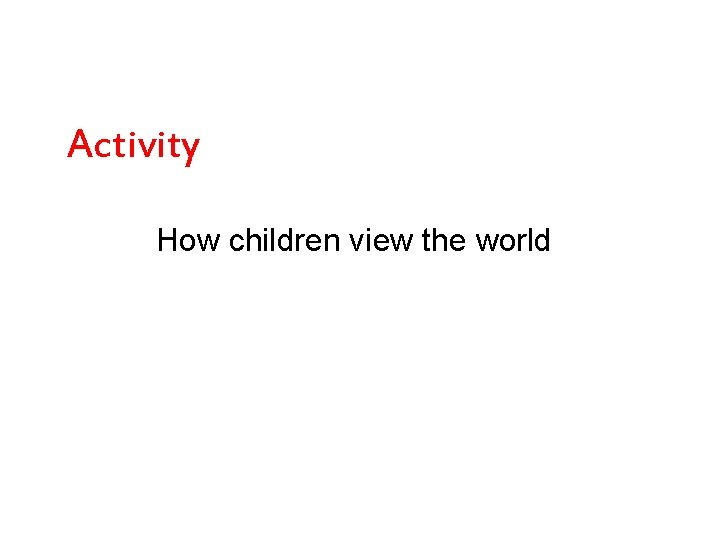 Activity

How children view the world